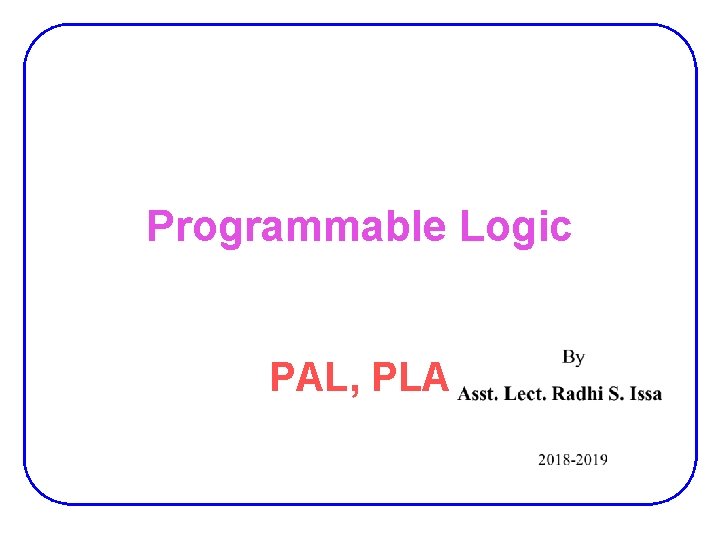 Programmable Logic

PAL, PLA

By
Asst. Lect. Radhi S. Issa

2018-2019